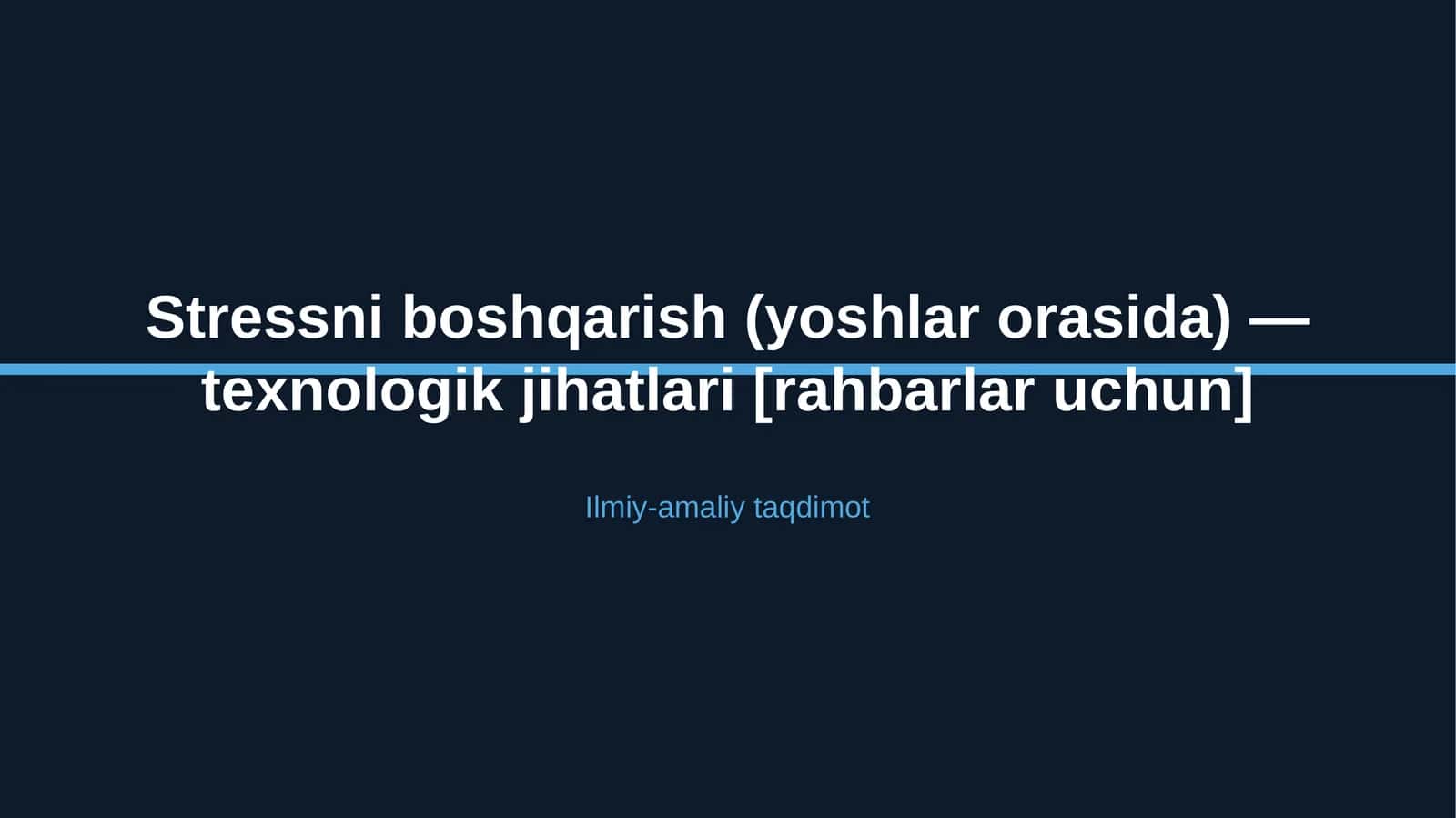 Stressni boshqarish (yoshlar orasida) — texnologik jihatlari [rahbarlar uchun]

Ilmiy-amaliy taqdimot